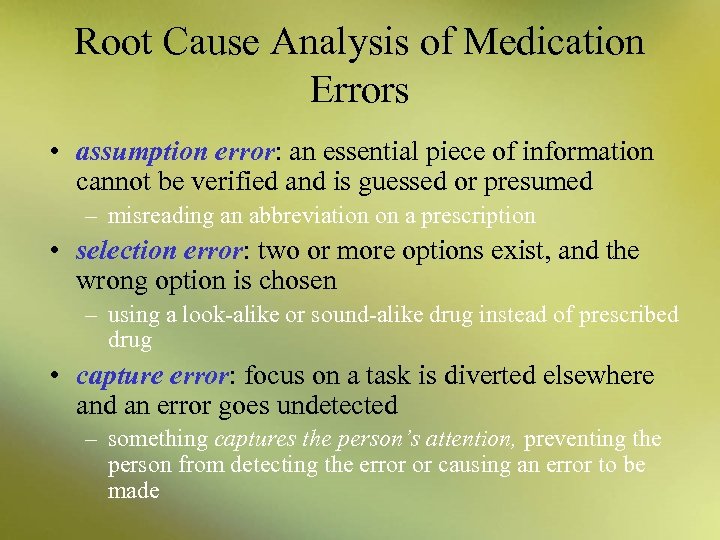 Root Cause Analysis of Medication Errors

• assumption error: an essential piece of information cannot be verified and is guessed or presumed
– misreading an abbreviation on a prescription

• selection error: two or more options exist, and the wrong option is chosen
– using a look-alike or sound-alike drug instead of prescribed drug

• capture error: focus on a task is diverted elsewhere and an error goes undetected
– something captures the person's attention, preventing the person from detecting the error or causing an error to be made